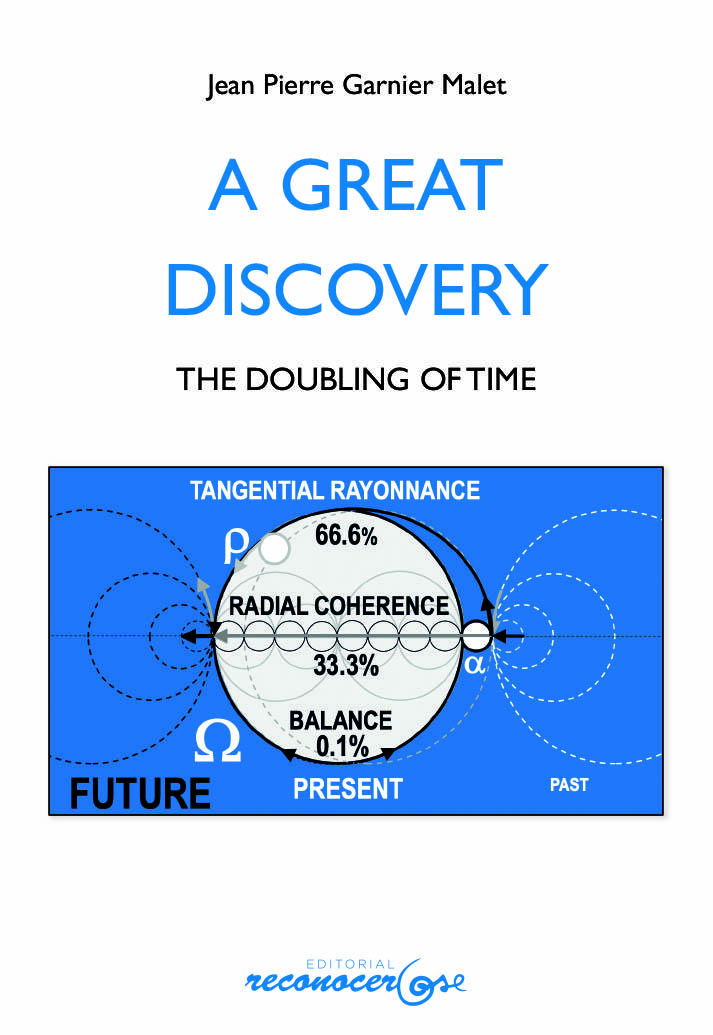 Jean Pierre Garnier Malet

A GREAT DISCOVERY

THE DOUBLING OF TIME

TANGENTIAL RAYONNANCE

$\rho$

66.6%

RADIAL COHERENCE

33.3%

$\alpha$

BALANCE
0.1%

$\Omega$

FUTURE

PRESENT

PAST

EDITORIAL
reconocerse